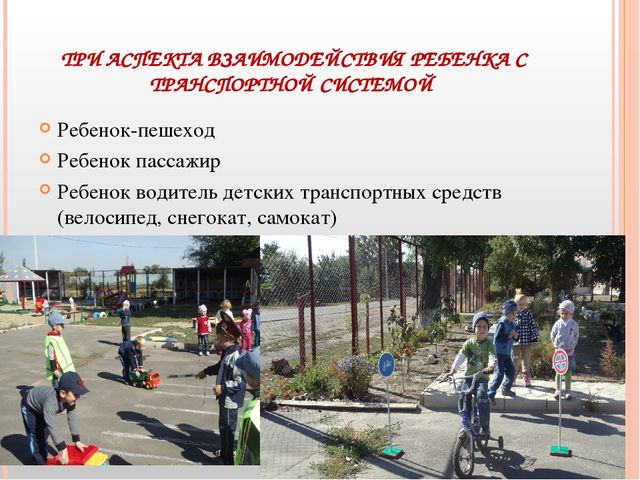 ТРИ АСПЕКТА ВЗАИМОДЕЙСТВИЯ РЕБЕНКА С ТРАНСПОРТНОЙ СИСТЕМОЙ

Ребенок-пешеход

Ребенок пассажир

Ребенок водитель детских транспортных средств (велосипед, снегокат, самокат)